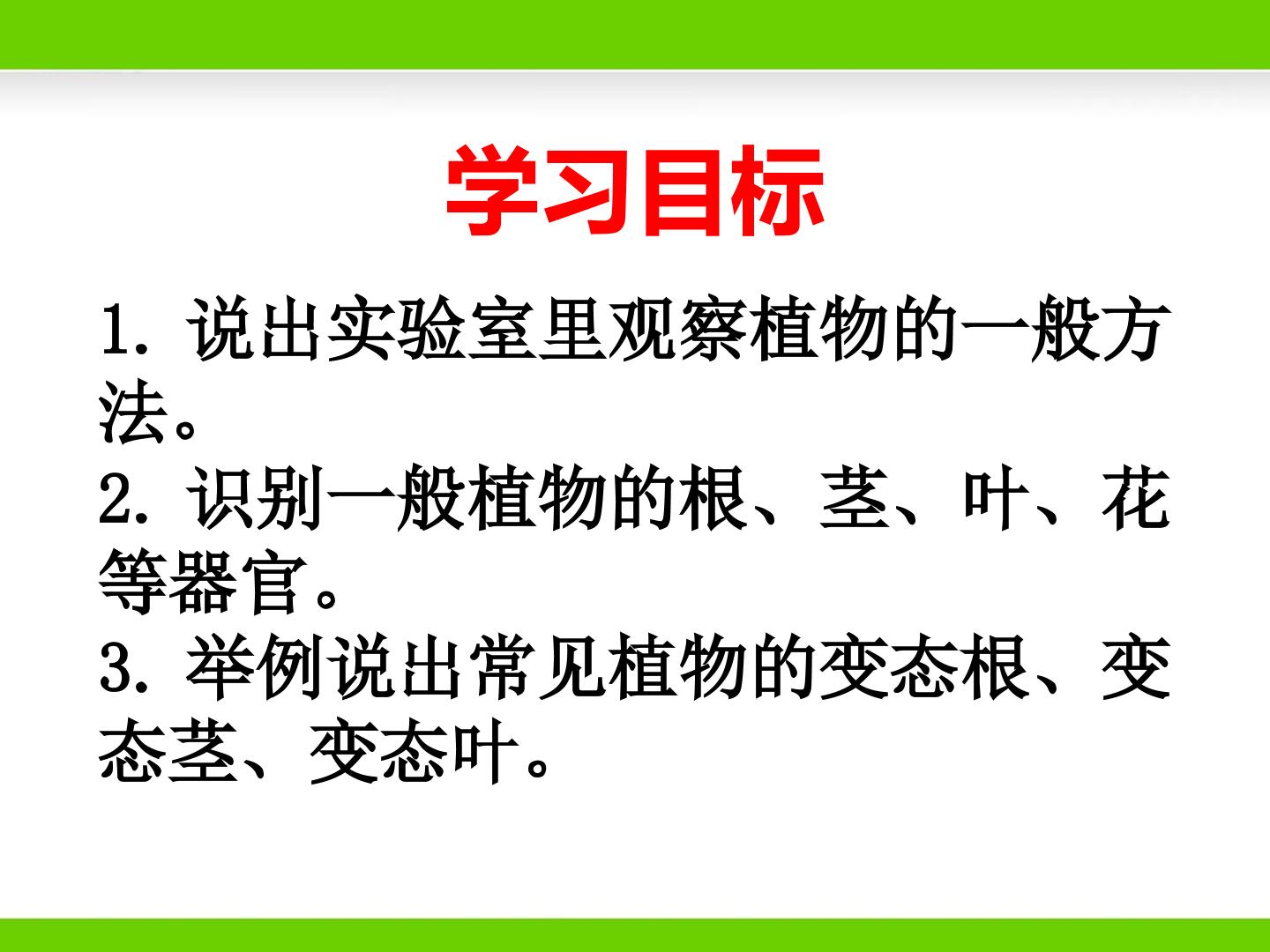 学习目标

1.说出实验室里观察植物的一般方法。

2.识别一般植物的根、茎、叶、花等器官。

3.举例说出常见植物的变态根、变态茎、变态叶。